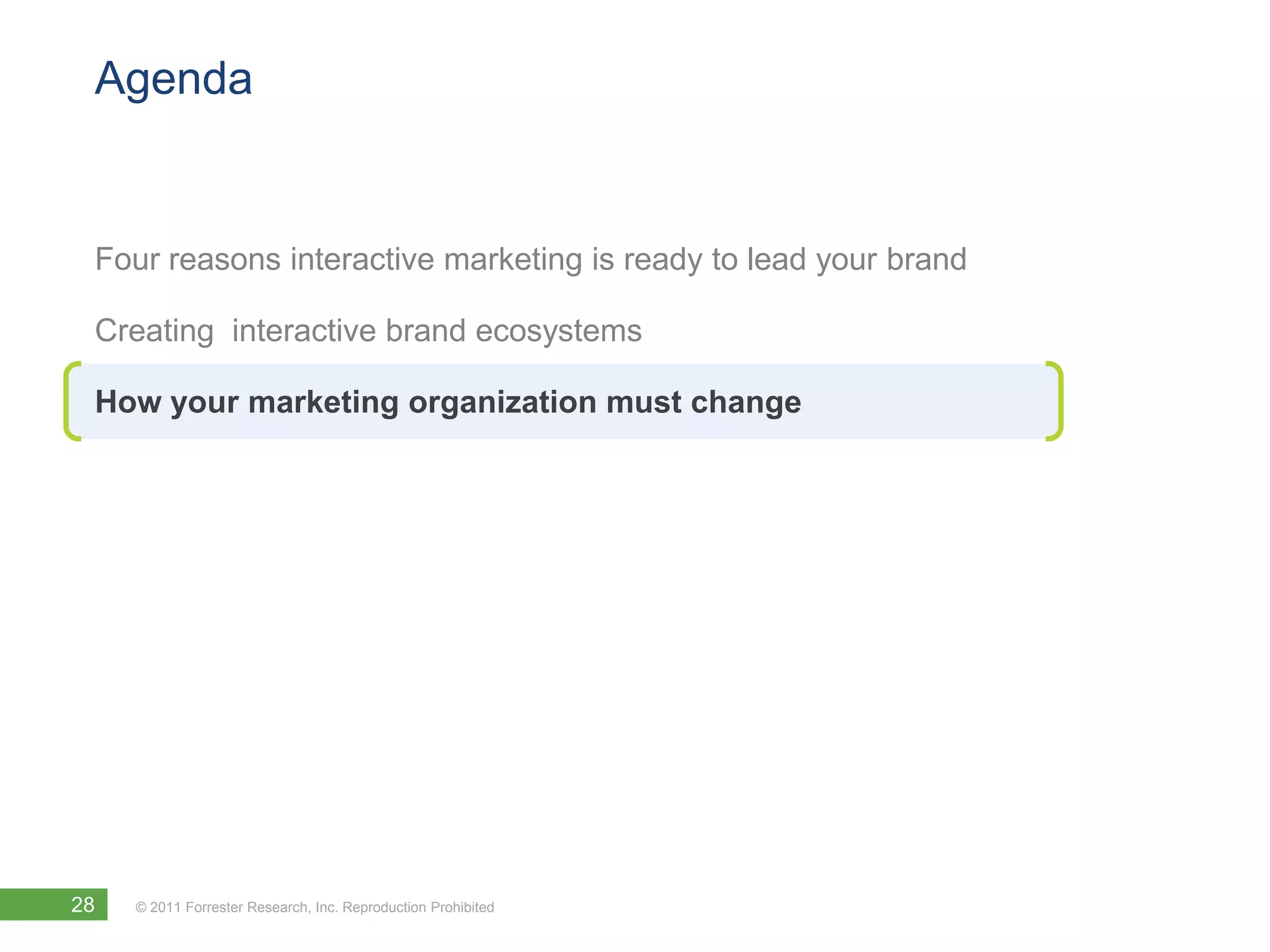 Agenda

Four reasons interactive marketing is ready to lead your brand

Creating  interactive brand ecosystems

How your marketing organization must change

28

© 2011 Forrester Research, Inc. Reproduction Prohibited